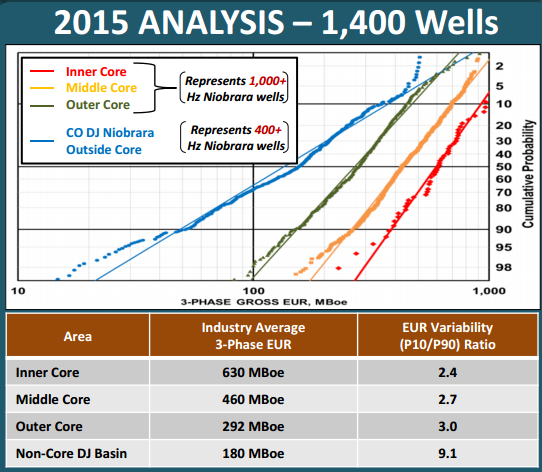 2015 ANALYSIS – 1,400 Wells

Inner Core
Middle Core
Outer Core

Represents 1,000+ Hz Niobrara wells

CO DJ Niobrara Outside Core

Represents 400+ Hz Niobrara wells

2
5
10
20
30
40
50
60
70
80
90
95
98

Cumulative Probability

10
100
1,000

3-PHASE GROSS EUR, MBoe

| Area | Industry Average 3-Phase EUR | EUR Variability (P10/P90) Ratio |
|---|---|---|
| Inner Core | 630 MBoe | 2.4 |
| Middle Core | 460 MBoe | 2.7 |
| Outer Core | 292 MBoe | 3.0 |
| Non-Core DJ Basin | 180 MBoe | 9.1 |